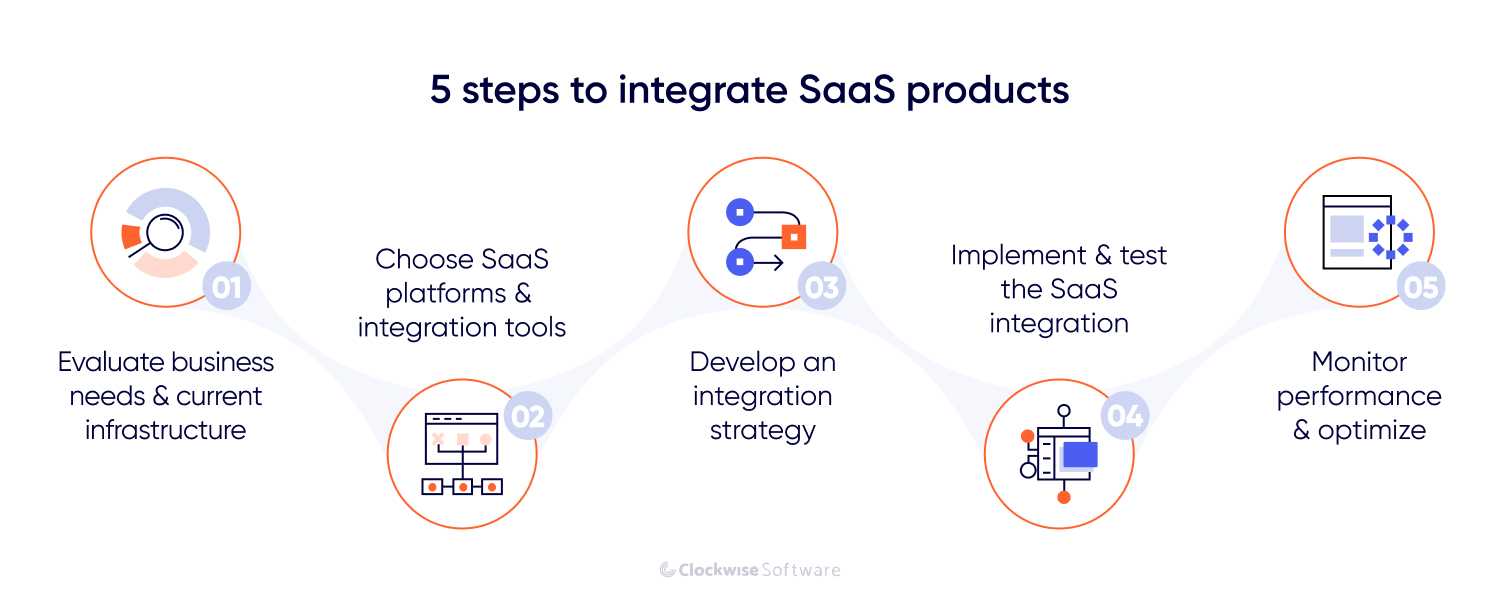 5 steps to integrate SaaS products

01

Evaluate business needs & current infrastructure

Choose SaaS platforms & integration tools

02

03

Develop an integration strategy

Implement & test the SaaS integration

04

05

Monitor performance & optimize

Clockwise Software